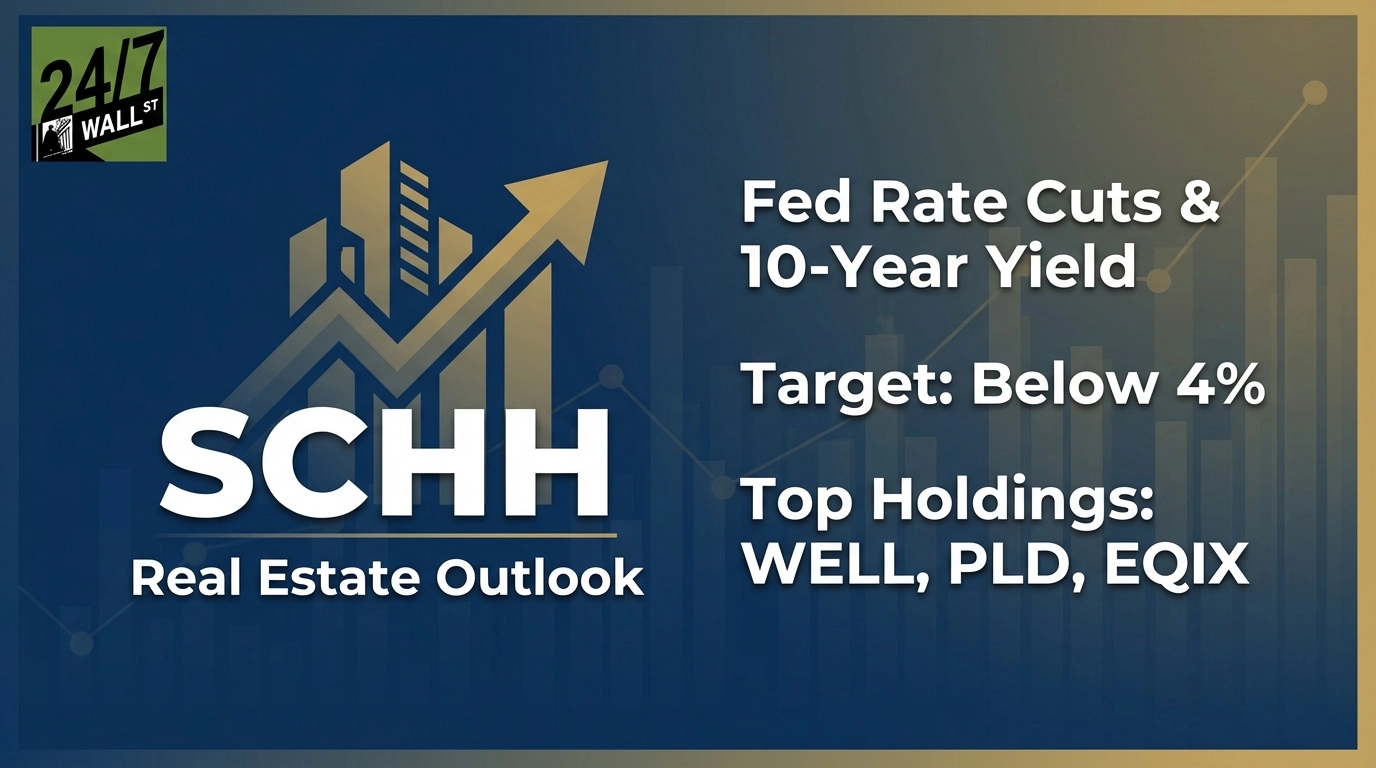 24/7 WALL ST

SCHH
Real Estate Outlook

Fed Rate Cuts & 10-Year Yield

Target: Below 4%

Top Holdings: WELL, PLD, EQIX